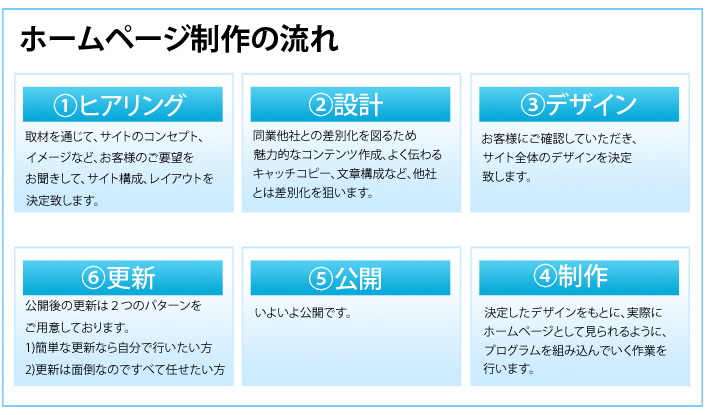 ホームページ制作の流れ

①ヒアリング

取材を通じて、サイトのコンセプト、イメージなど、お客様のご要望をお聞きして、サイト構成、レイアウトを決定致します。

②設計

同業他社との差別化を図るため魅力的なコンテンツ作成、よく伝わるキャッチコピー、文章構成など、他社とは差別化を狙います。

③デザイン

お客様にご確認していただき、サイト全体のデザインを決定致します。

⑥更新

公開後の更新は２つのパターンをご用意しております。
1)簡単な更新なら自分で行いたい方
2)更新は面倒なのですべて任せたい方

⑤公開

いよいよ公開です。

④制作

決定したデザインをもとに、実際にホームページとして見られるように、プログラムを組み込んでいく作業を行います。